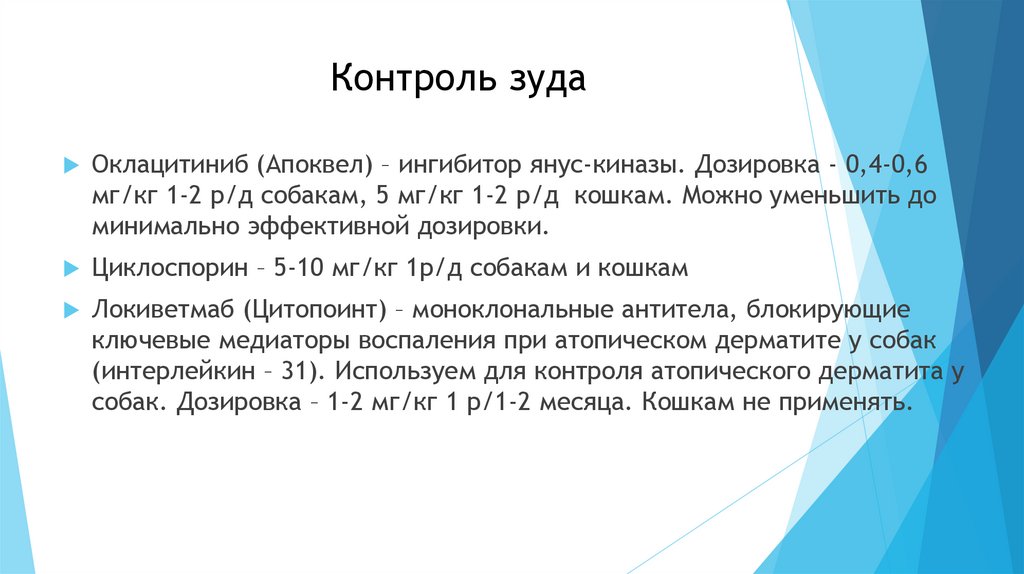 Контроль зуда

Оклацитиниб (Апоквел) – ингибитор янус-киназы. Дозировка - 0,4-0,6 мг/кг 1-2 р/д собакам, 5 мг/кг 1-2 р/д кошкам. Можно уменьшить до минимально эффективной дозировки.

Циклоспорин – 5-10 мг/кг 1р/д собакам и кошкам

Локиветмаб (Цитопоинт) – моноклональные антитела, блокирующие ключевые медиаторы воспаления при атопическом дерматите у собак (интерлейкин – 31). Используем для контроля атопического дерматита у собак. Дозировка – 1-2 мг/кг 1 р/1-2 месяца. Кошкам не применять.